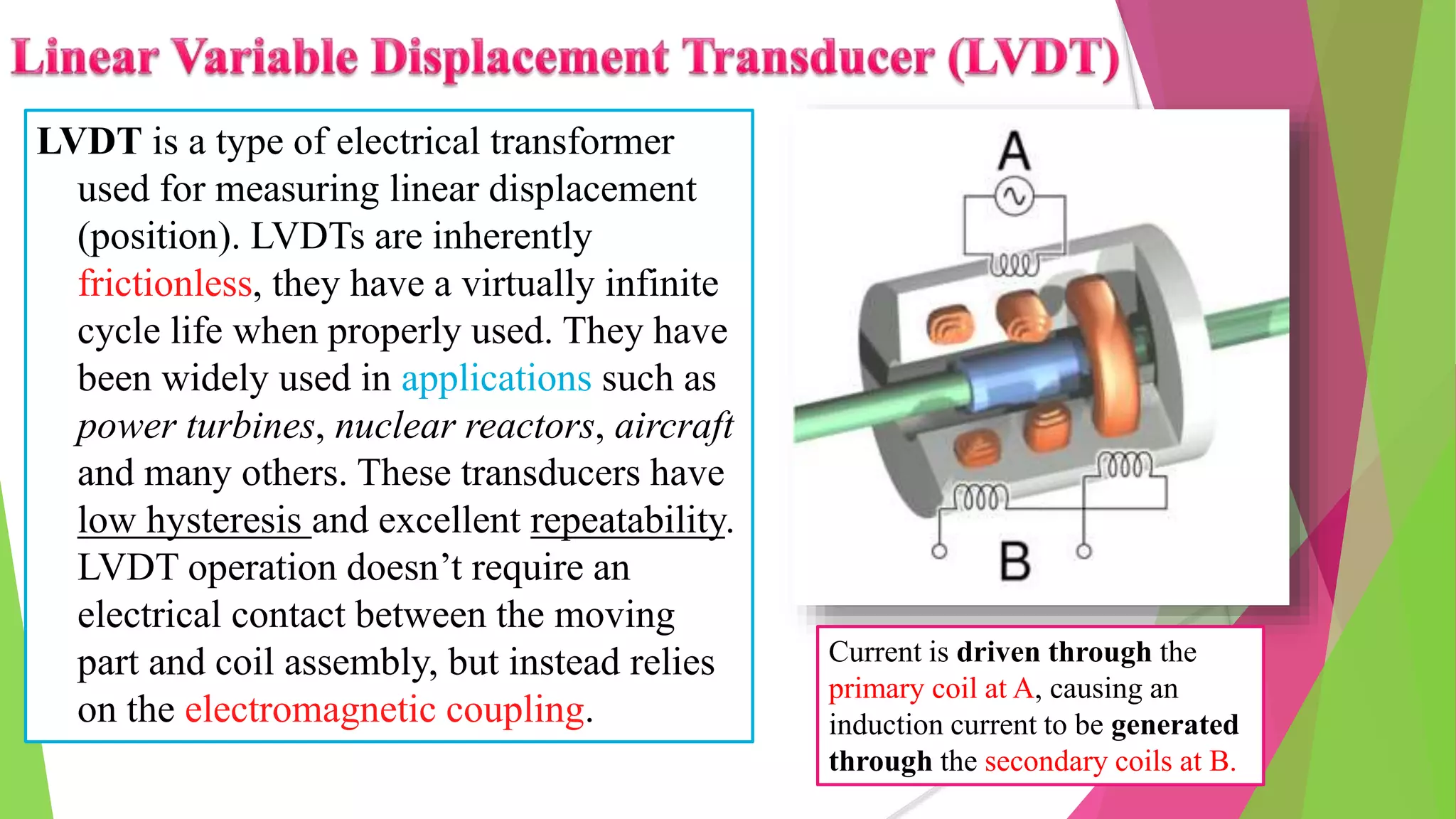 Linear Variable Displacement Transducer (LVDT)

LVDT is a type of electrical transformer used for measuring linear displacement (position). LVDTs are inherently frictionless, they have a virtually infinite cycle life when properly used. They have been widely used in applications such as power turbines, nuclear reactors, aircraft and many others. These transducers have low hysteresis and excellent repeatability. LVDT operation doesn't require an electrical contact between the moving part and coil assembly, but instead relies on the electromagnetic coupling.

A

B

Current is driven through the primary coil at A, causing an induction current to be generated through the secondary coils at B.